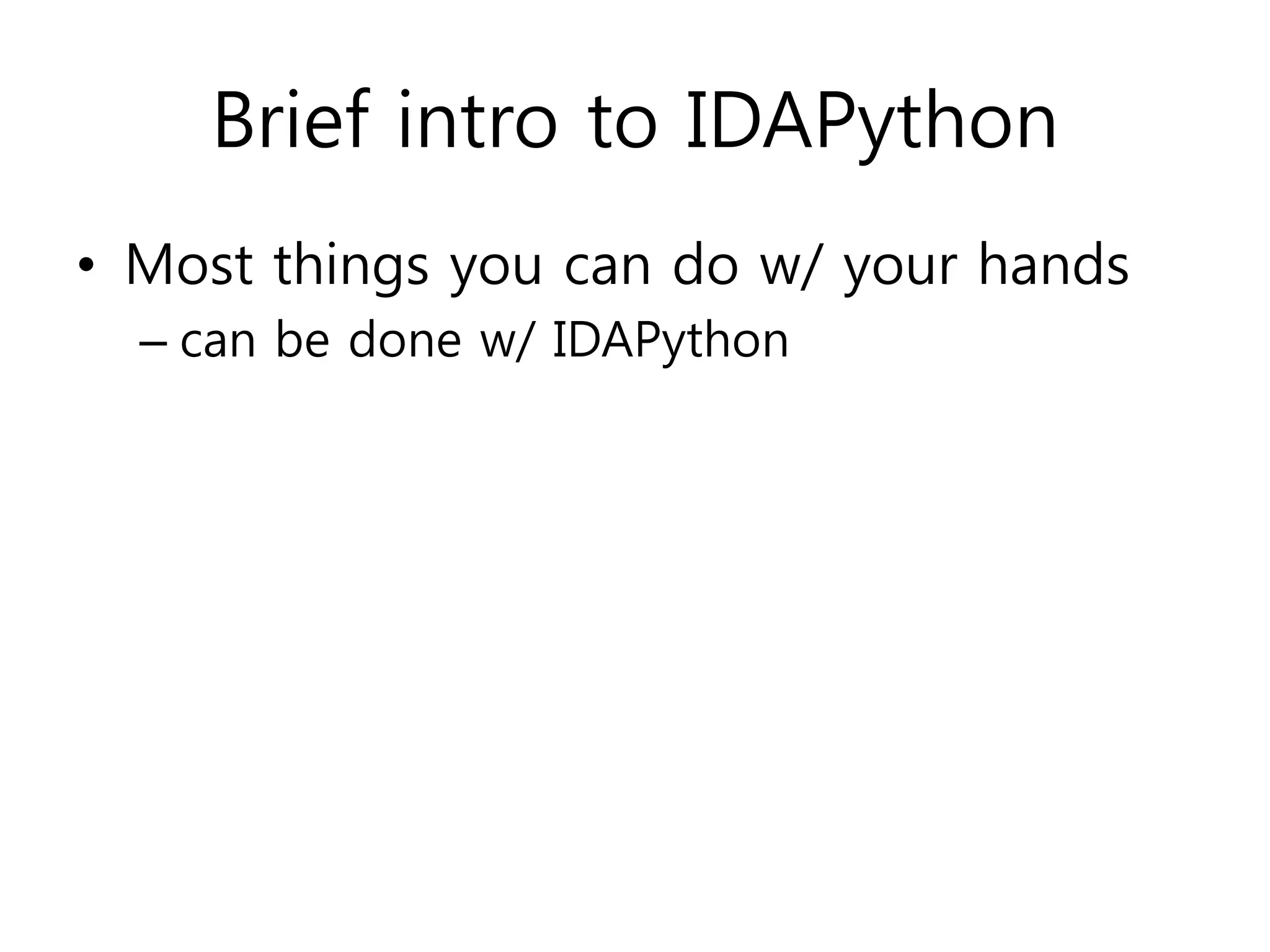 Brief intro to IDAPython

• Most things you can do w/ your hands
– can be done w/ IDAPython